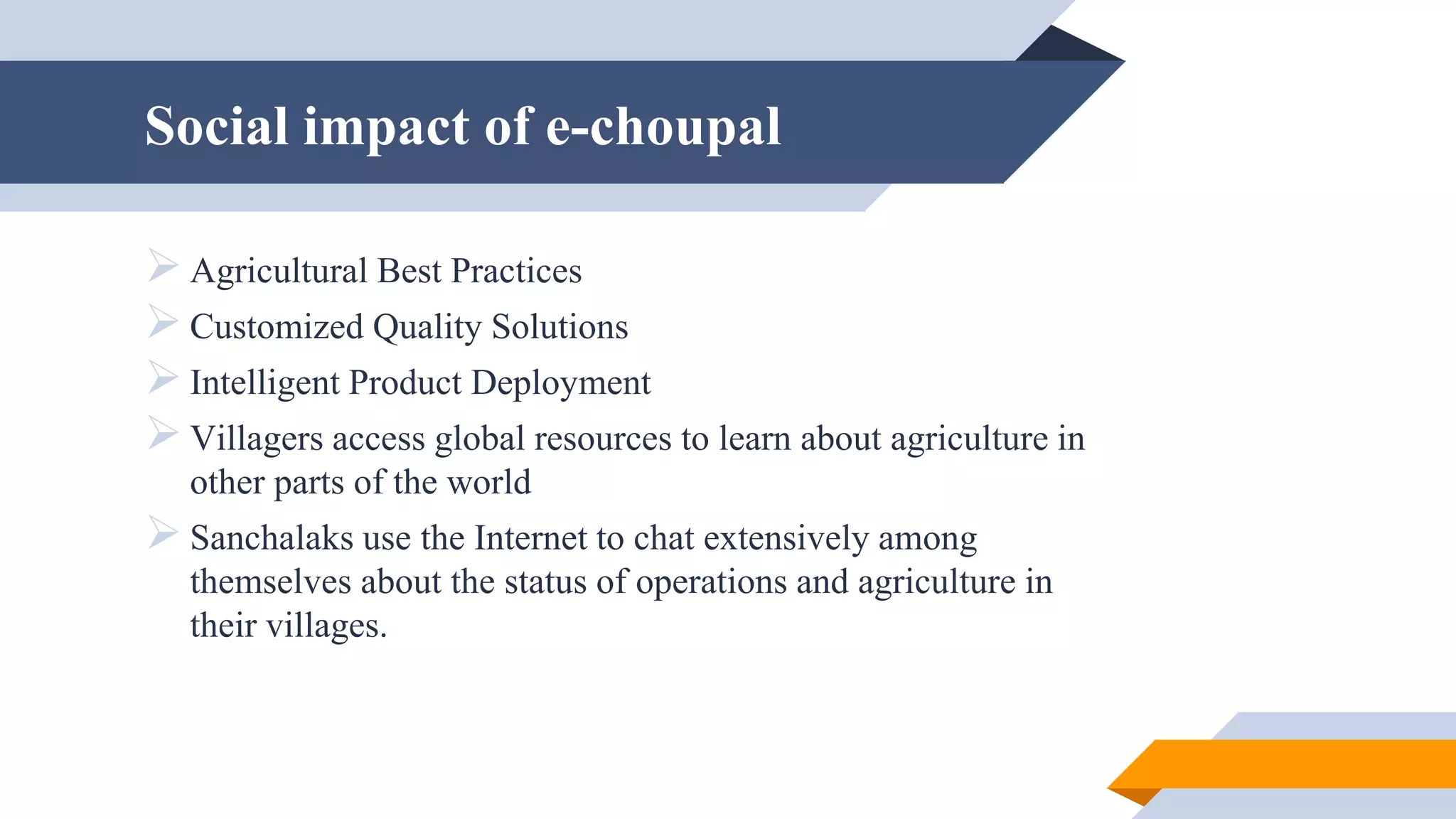 Social impact of e-choupal

➢ Agricultural Best Practices
➢ Customized Quality Solutions
➢ Intelligent Product Deployment
➢ Villagers access global resources to learn about agriculture in other parts of the world
➢ Sanchalaks use the Internet to chat extensively among themselves about the status of operations and agriculture in their villages.